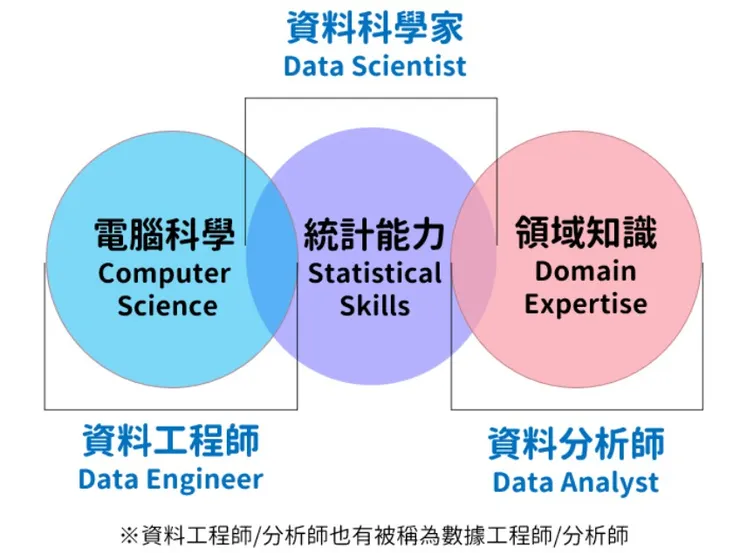 資料科學家
Data Scientist

電腦科學
Computer Science

統計能力
Statistical Skills

領域知識
Domain Expertise

資料工程師
Data Engineer

資料分析師
Data Analyst

※資料工程師/分析師也有被稱為數據工程師/分析師